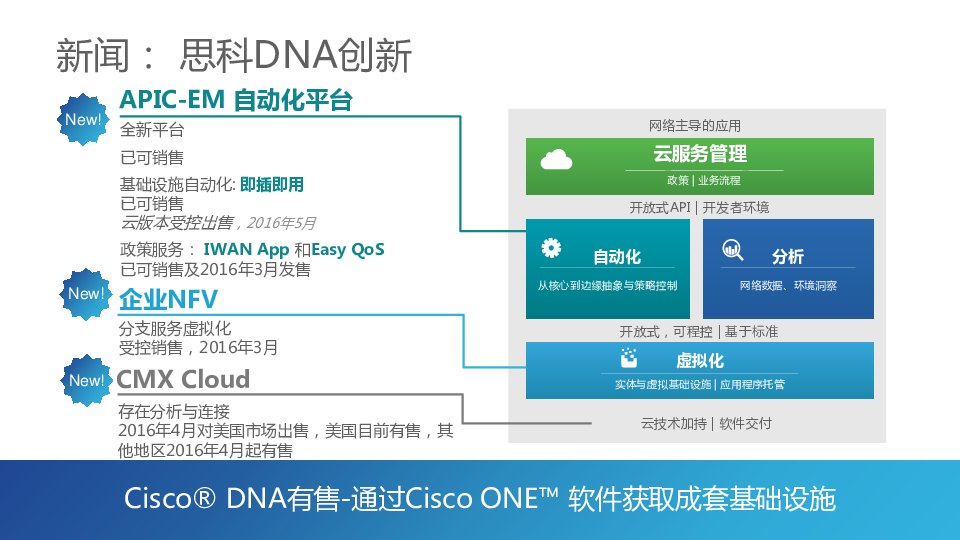 新闻： 思科DNA创新

New!
APIC-EM 自动化平台
全新平台
已可销售
基础设施自动化: 即插即用
已可销售
云版本受控出售，2016年5月
政策服务： IWAN App 和Easy QoS
已可销售及2016年3月发售

New!
企业NFV
分支服务虚拟化
受控销售，2016年3月

New!
CMX Cloud
存在分析与连接
2016年4月对美国市场出售，美国目前有售，其他地区2016年4月起有售

网络主导的应用
云服务管理
政策 | 业务流程
开放式API | 开发者环境
自动化
从核心到边缘抽象与策略控制
分析
网络数据、环境洞察
开放式，可程控 | 基于标准
虚拟化
实体与虚拟基础设施 | 应用程序托管
云技术加持 | 软件交付

Cisco® DNA有售-通过Cisco ONE™ 软件获取成套基础设施